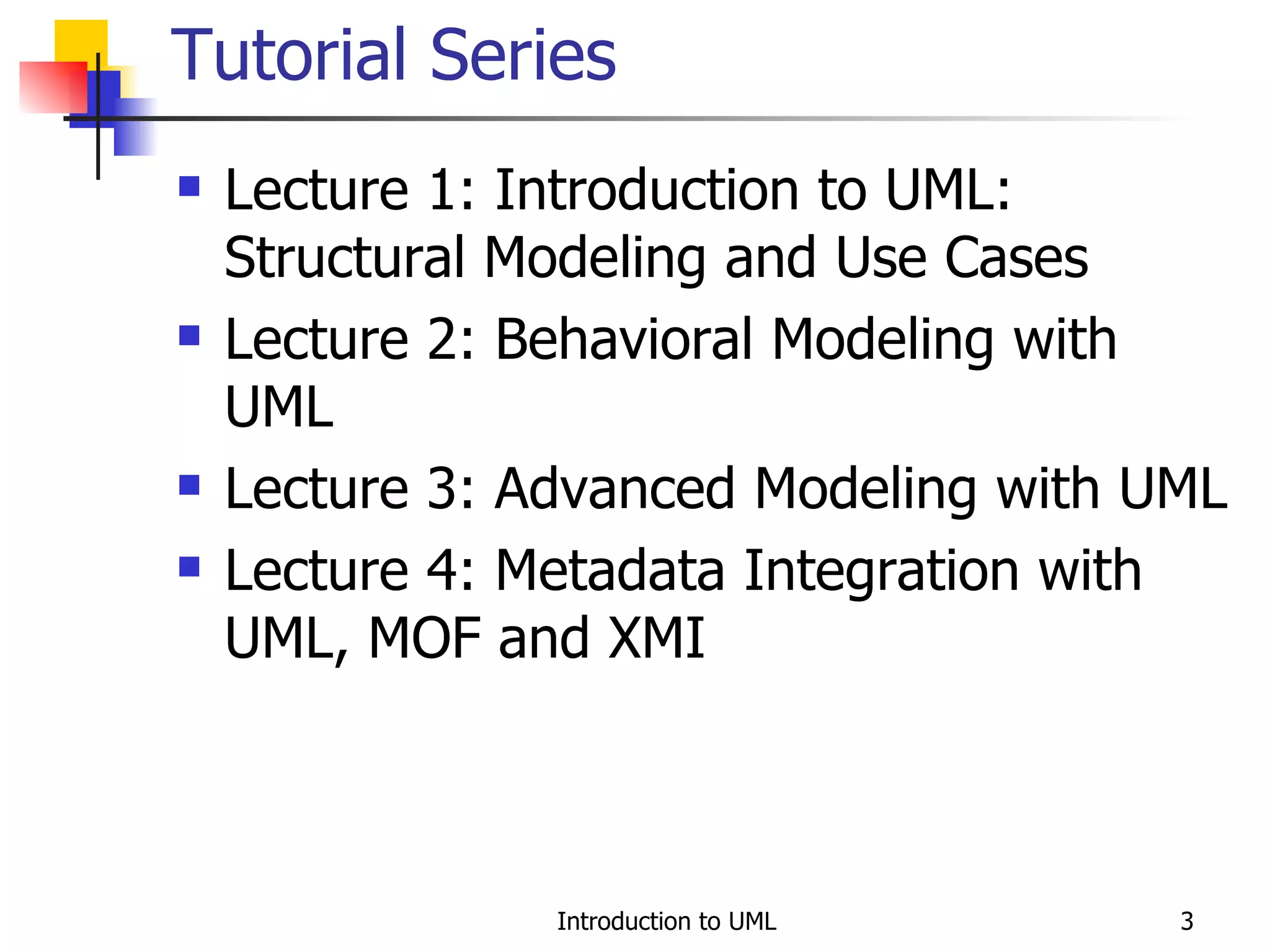 Tutorial Series

- Lecture 1: Introduction to UML: Structural Modeling and Use Cases
- Lecture 2: Behavioral Modeling with UML
- Lecture 3: Advanced Modeling with UML
- Lecture 4: Metadata Integration with UML, MOF and XMI

Introduction to UML

3